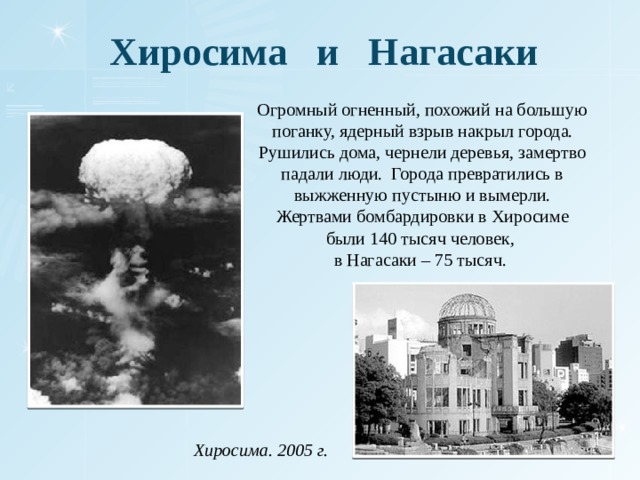 Хиросима и Нагасаки

Огромный огненный, похожий на большую поганку, ядерный взрыв накрыл города. Рушились дома, чернели деревья, замертво падали люди. Города превратились в выжженную пустыню и вымерли. Жертвами бомбардировки в Хиросиме были 140 тысяч человек, в Нагасаки – 75 тысяч.

Хиросима. 2005 г.